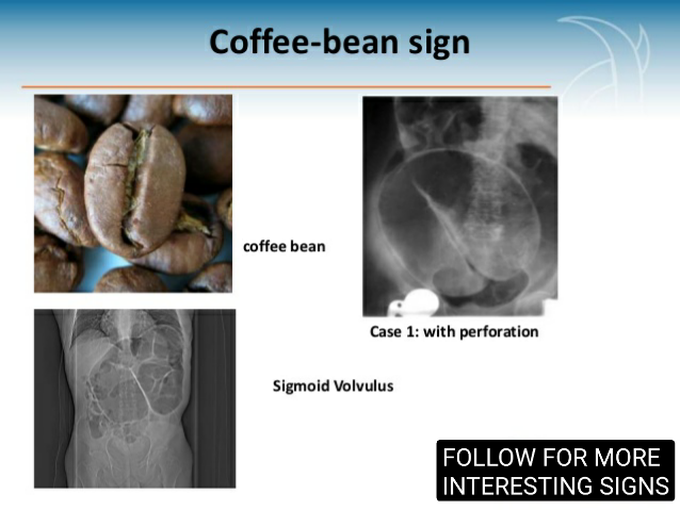 Coffee-bean sign

coffee bean

Case 1: with perforation

Sigmoid Volvulus

FOLLOW FOR MORE INTERESTING SIGNS